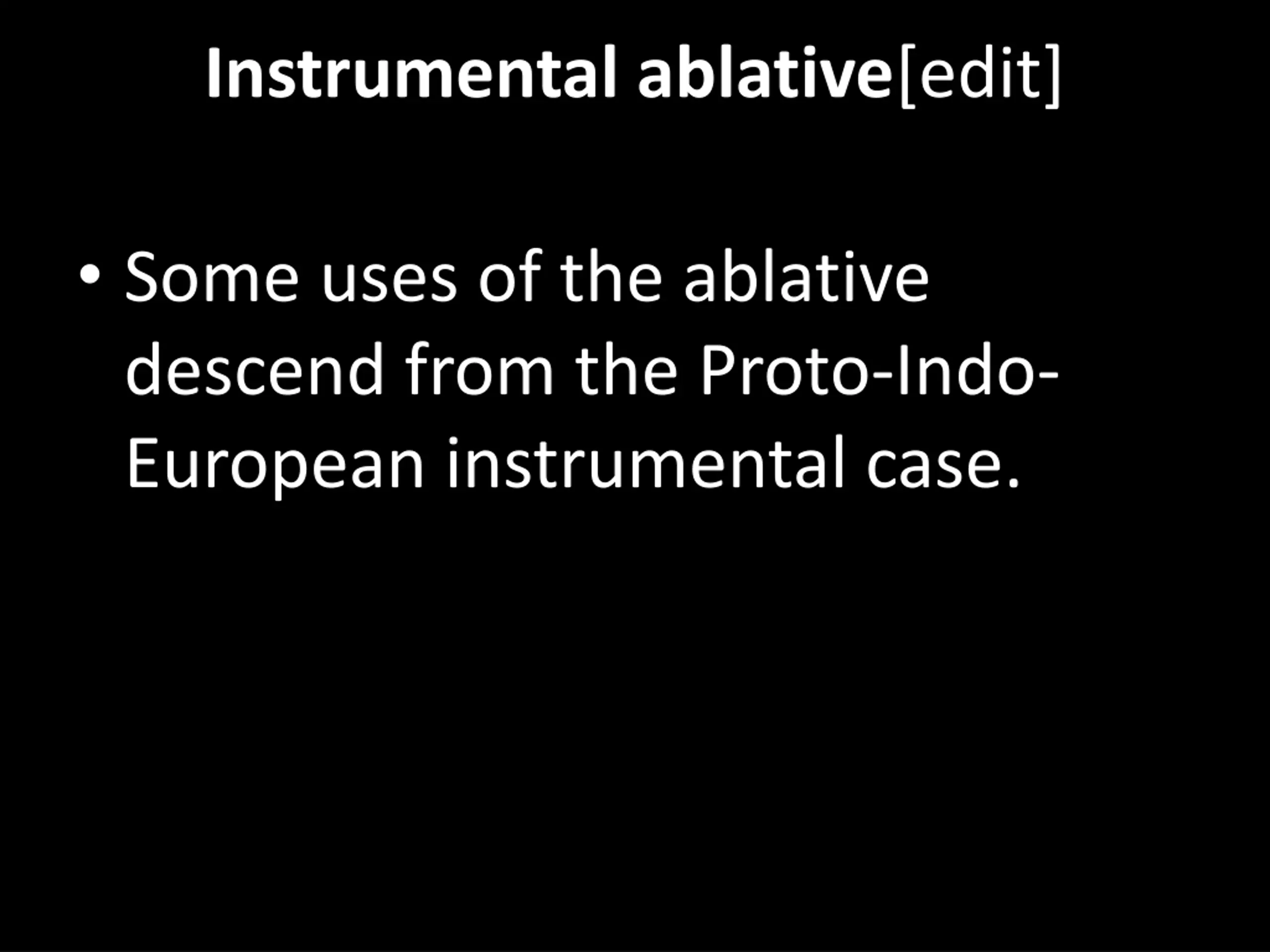 Instrumental ablative[edit]

• Some uses of the ablative descend from the Proto-Indo-European instrumental case.